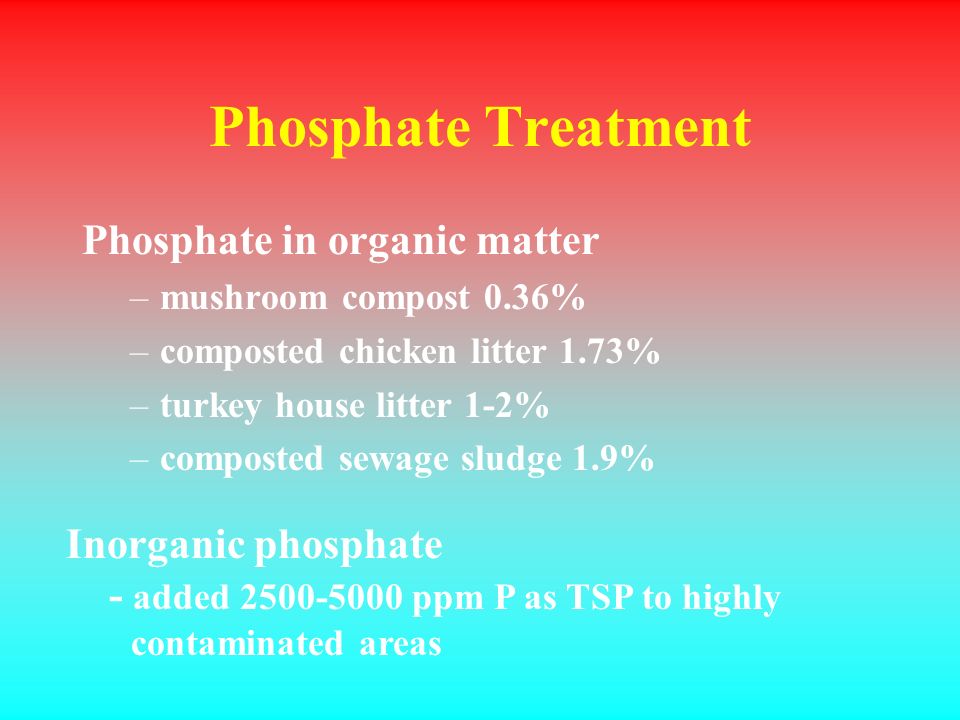 Phosphate Treatment

Phosphate in organic matter

– mushroom compost 0.36%

– composted chicken litter 1.73%

– turkey house litter 1-2%

– composted sewage sludge 1.9%

Inorganic phosphate

- added 2500-5000 ppm P as TSP to highly contaminated areas